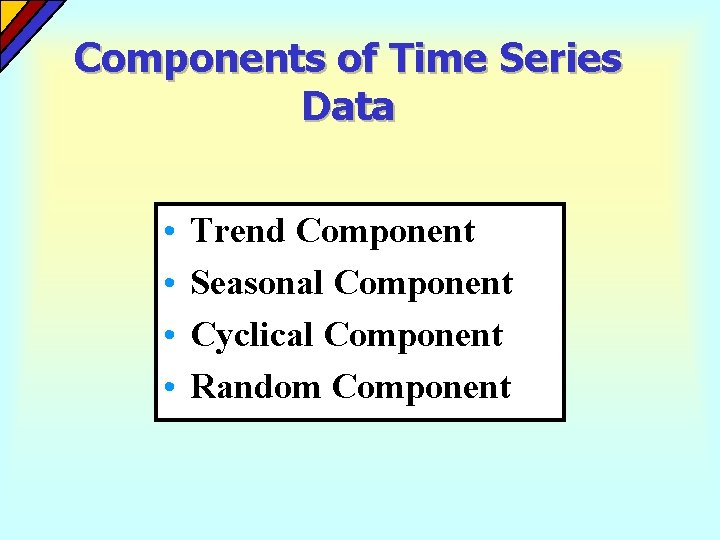 Components of Time Series Data

• Trend Component
• Seasonal Component
• Cyclical Component
• Random Component